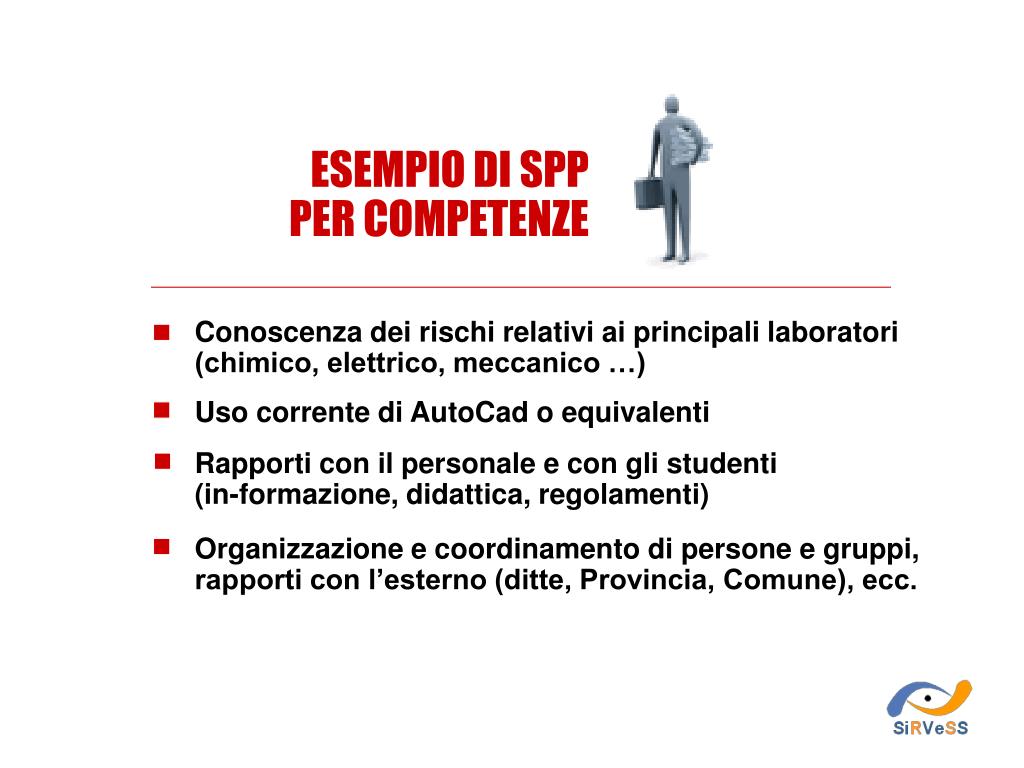 ESEMPIO DI SPP
PER COMPETENZE

- Conoscenza dei rischi relativi ai principali laboratori (chimico, elettrico, meccanico …)
- Uso corrente di AutoCad o equivalenti
- Rapporti con il personale e con gli studenti (in-formazione, didattica, regolamenti)
- Organizzazione e coordinamento di persone e gruppi, rapporti con l’esterno (ditte, Provincia, Comune), ecc.

SiRVeSS